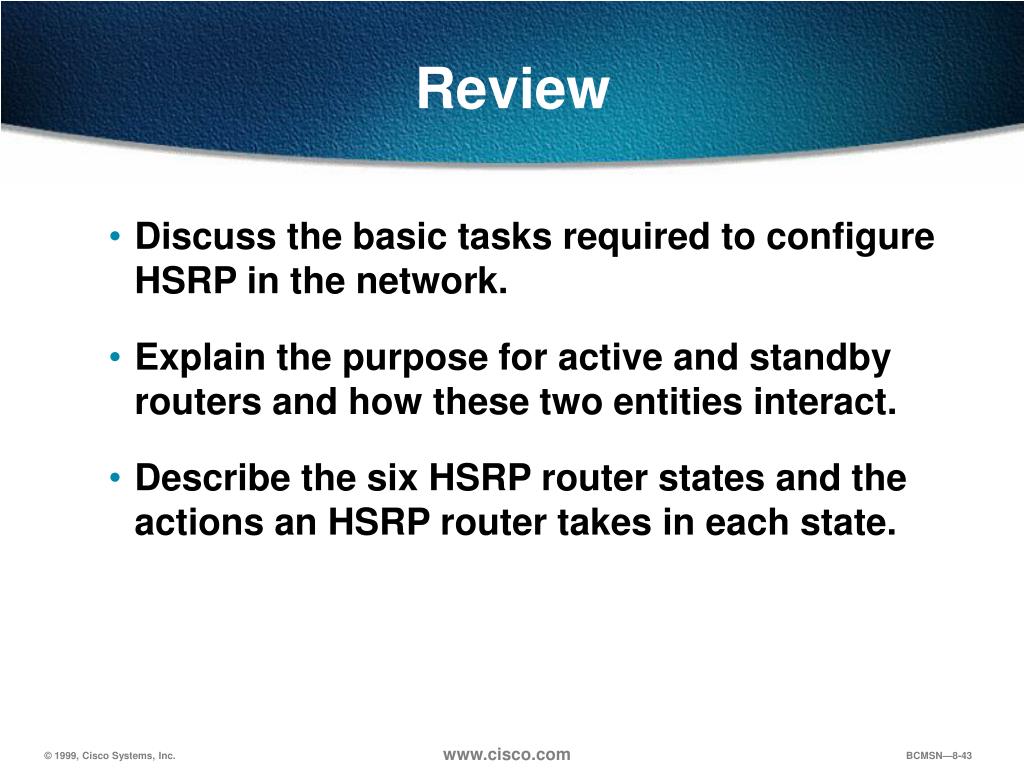 Review

• Discuss the basic tasks required to configure HSRP in the network.

• Explain the purpose for active and standby routers and how these two entities interact.

• Describe the six HSRP router states and the actions an HSRP router takes in each state.

© 1999, Cisco Systems, Inc.

www.cisco.com

BCMSN—8-43